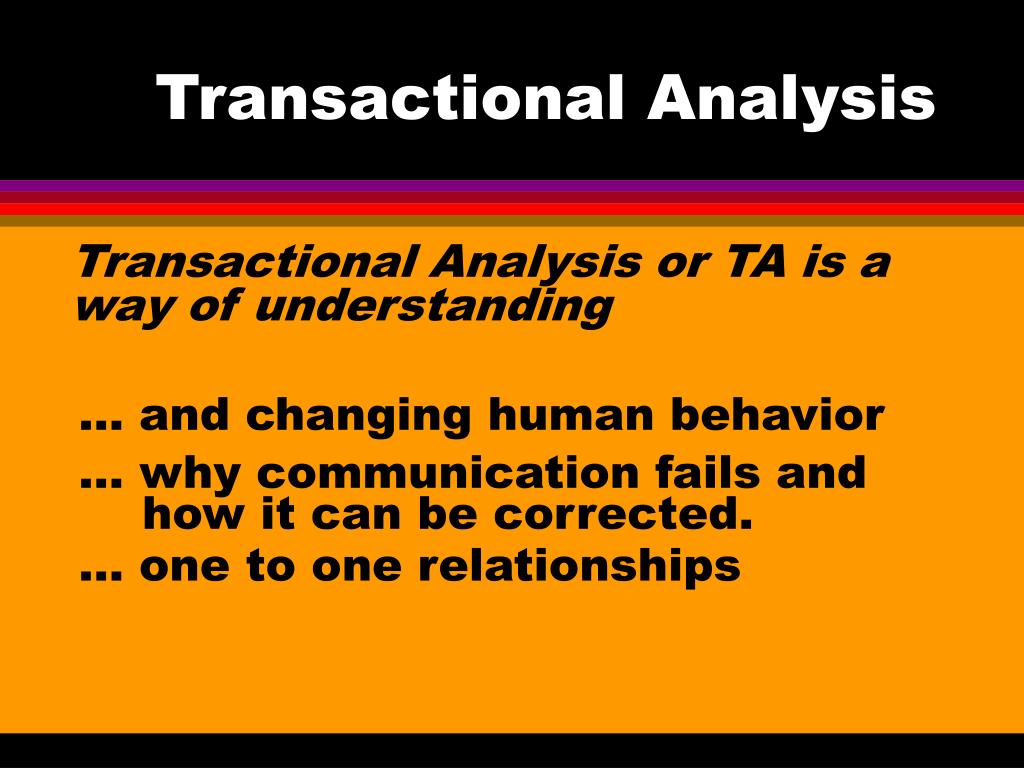 Transactional Analysis

Transactional Analysis or TA is a way of understanding

… and changing human behavior

… why communication fails and how it can be corrected.

… one to one relationships